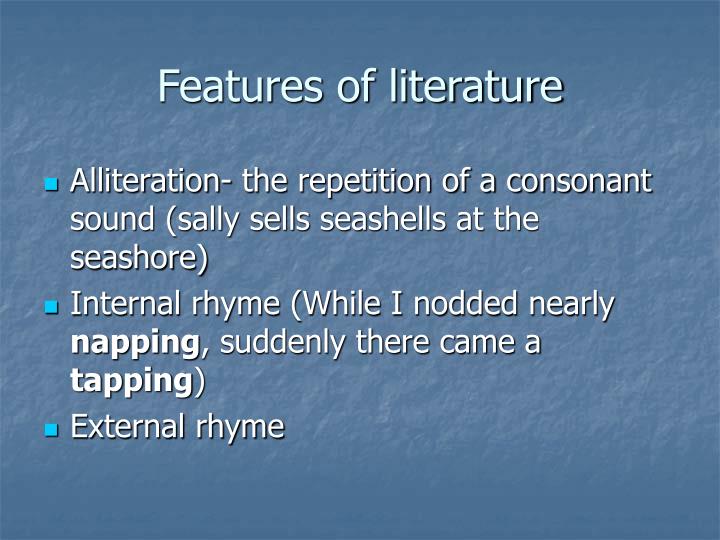 Features of literature

- Alliteration- the repetition of a consonant sound (sally sells seashells at the seashore)
- Internal rhyme (While I nodded nearly **napping**, suddenly there came a **tapping**)
- External rhyme